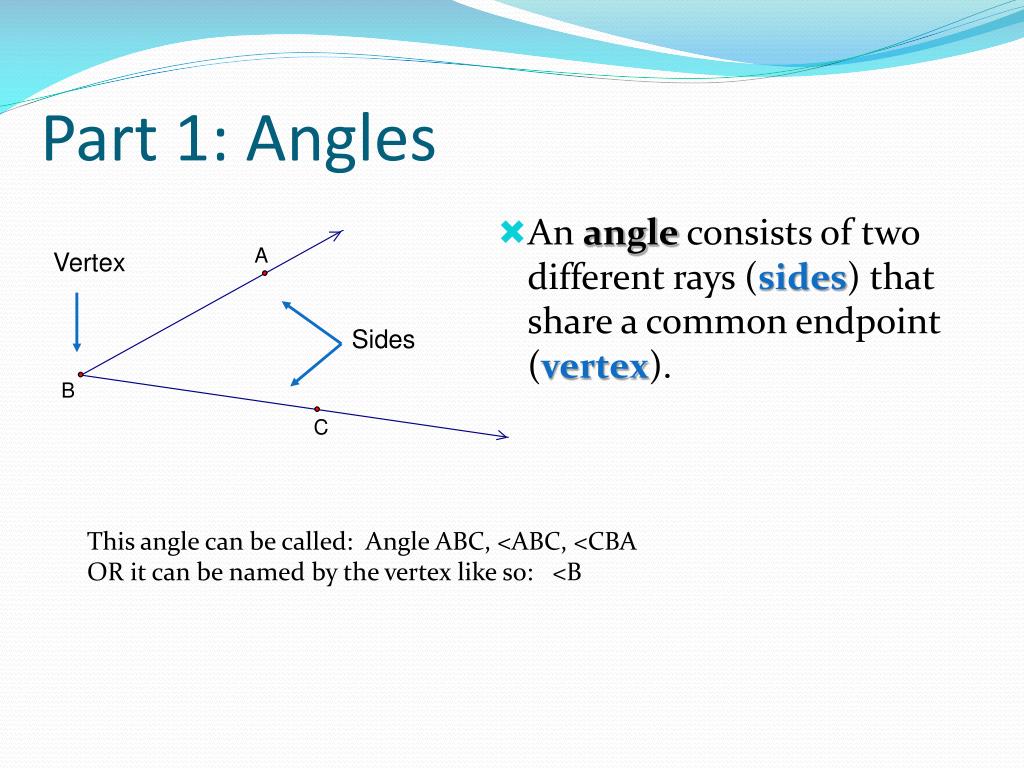 Part 1: Angles

Vertex

A

Sides

B

C

An angle consists of two different rays (sides) that share a common endpoint (vertex).

This angle can be called: Angle ABC, <ABC, <CBA
OR it can be named by the vertex like so: <B